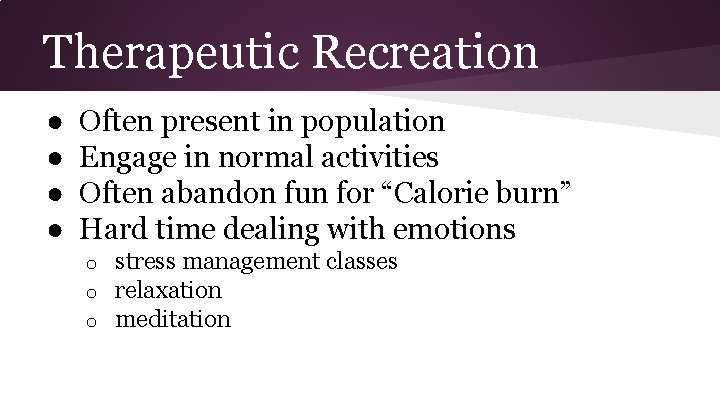 Therapeutic Recreation

● Often present in population
● Engage in normal activities
● Often abandon fun for “Calorie burn”
● Hard time dealing with emotions
  ○ stress management classes
  ○ relaxation
  ○ meditation